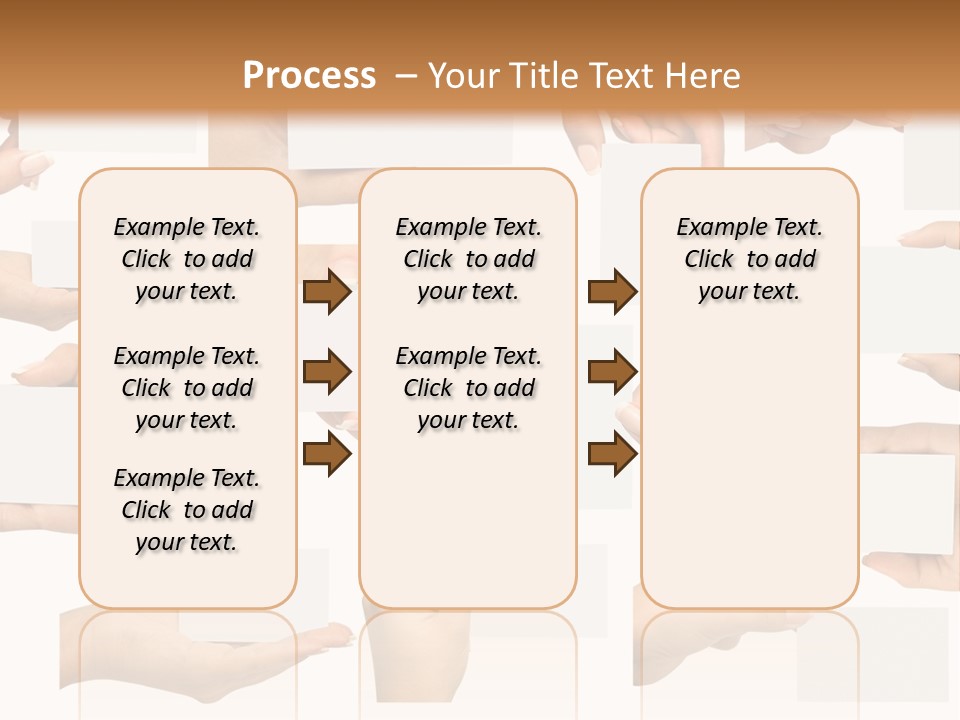 Process – Your Title Text Here

Example Text. Click to add your text.

Example Text. Click to add your text.

Example Text. Click to add your text.

Example Text. Click to add your text.

Example Text. Click to add your text.

Example Text. Click to add your text.